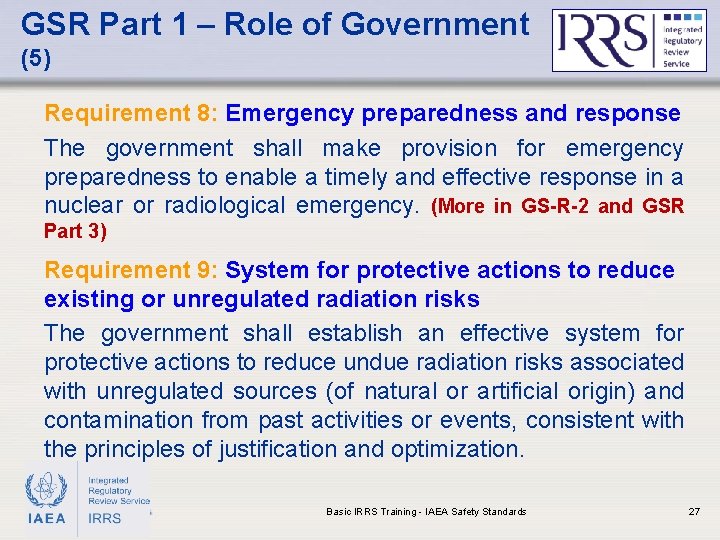 GSR Part 1 – Role of Government (5)

IRRS Integrated Regulatory Review Service

Requirement 8: Emergency preparedness and response

The government shall make provision for emergency preparedness to enable a timely and effective response in a nuclear or radiological emergency. (More in GS-R-2 and GSR Part 3)

Requirement 9: System for protective actions to reduce existing or unregulated radiation risks

The government shall establish an effective system for protective actions to reduce undue radiation risks associated with unregulated sources (of natural or artificial origin) and contamination from past activities or events, consistent with the principles of justification and optimization.

IAEA

Integrated Regulatory Review Service

IRRS

Basic IRRS Training - IAEA Safety Standards

27